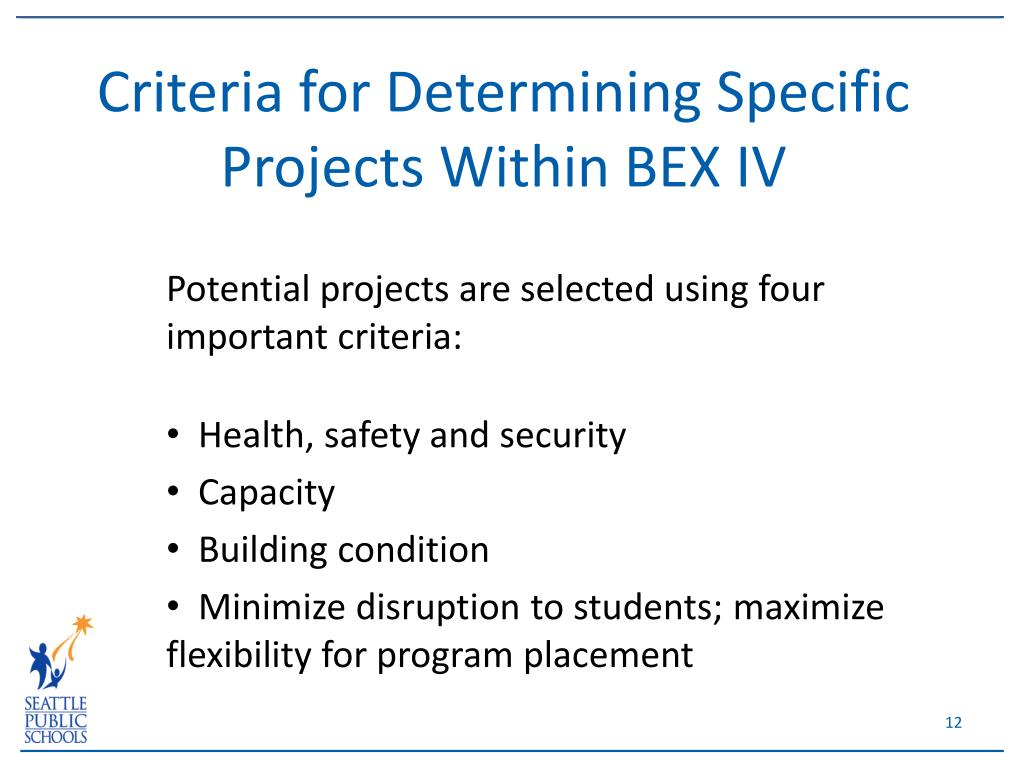 Criteria for Determining Specific Projects Within BEX IV

Potential projects are selected using four important criteria:

• Health, safety and security
• Capacity
• Building condition
• Minimize disruption to students; maximize flexibility for program placement

SEATTLE PUBLIC SCHOOLS

12